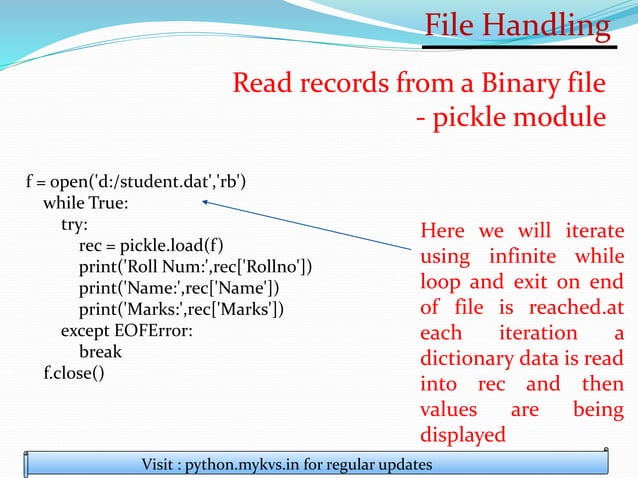 File Handling

Read records from a Binary file
- pickle module

f = open('d:/student.dat','rb')
while True:
try:
rec = pickle.load(f)
print('Roll Num:',rec['Rollno'])
print('Name:',rec['Name'])
print('Marks:',rec['Marks'])
except EOFError:
break
f.close()

Here we will iterate using infinite while loop and exit on end of file is reached.at each iteration a dictionary data is read into rec and then values are being displayed

Visit : python.mykvs.in for regular updates